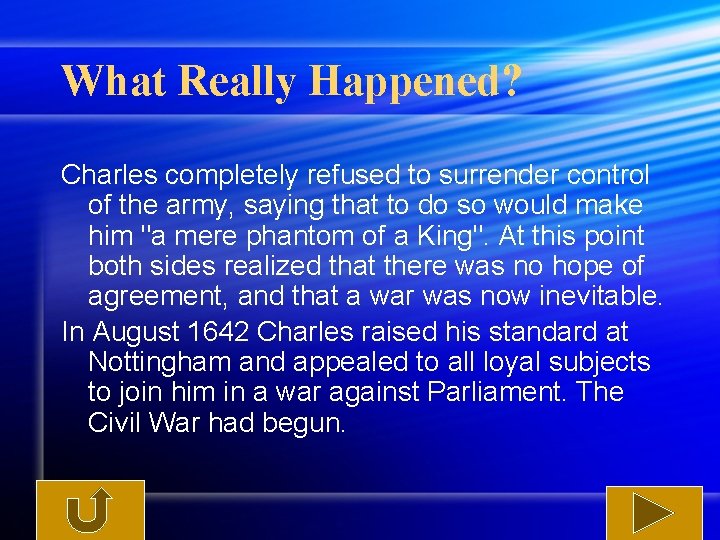 What Really Happened?

Charles completely refused to surrender control of the army, saying that to do so would make him "a mere phantom of a King". At this point both sides realized that there was no hope of agreement, and that a war was now inevitable.

In August 1642 Charles raised his standard at Nottingham and appealed to all loyal subjects to join him in a war against Parliament. The Civil War had begun.